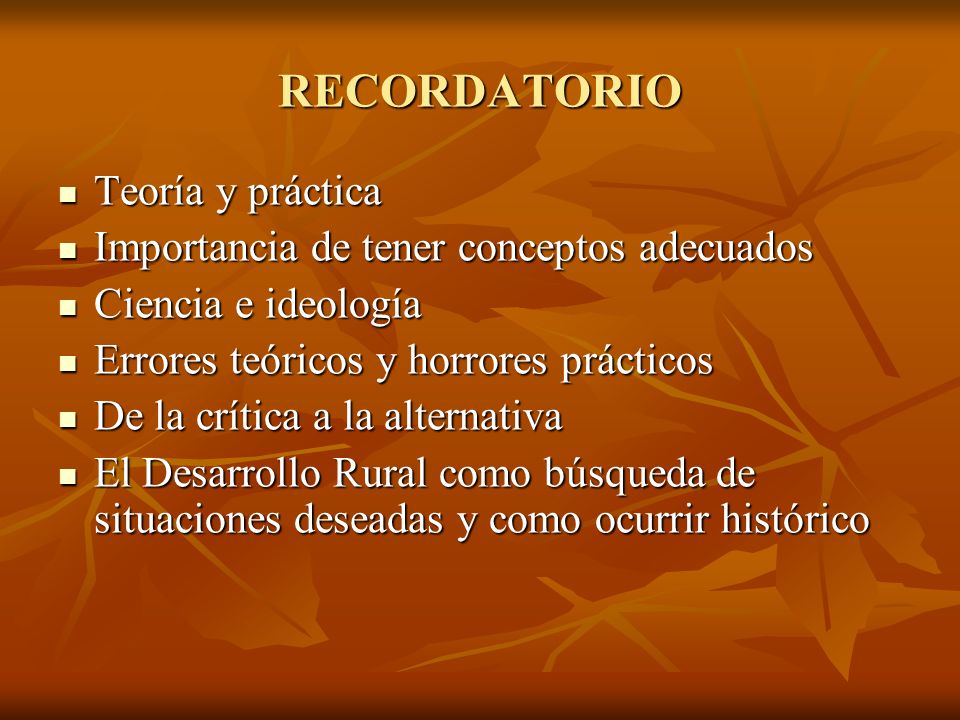 RECORDATORIO

- Teoría y práctica
- Importancia de tener conceptos adecuados
- Ciencia e ideología
- Errores teóricos y horrores prácticos
- De la crítica a la alternativa
- El Desarrollo Rural como búsqueda de situaciones deseadas y como ocurrir histórico